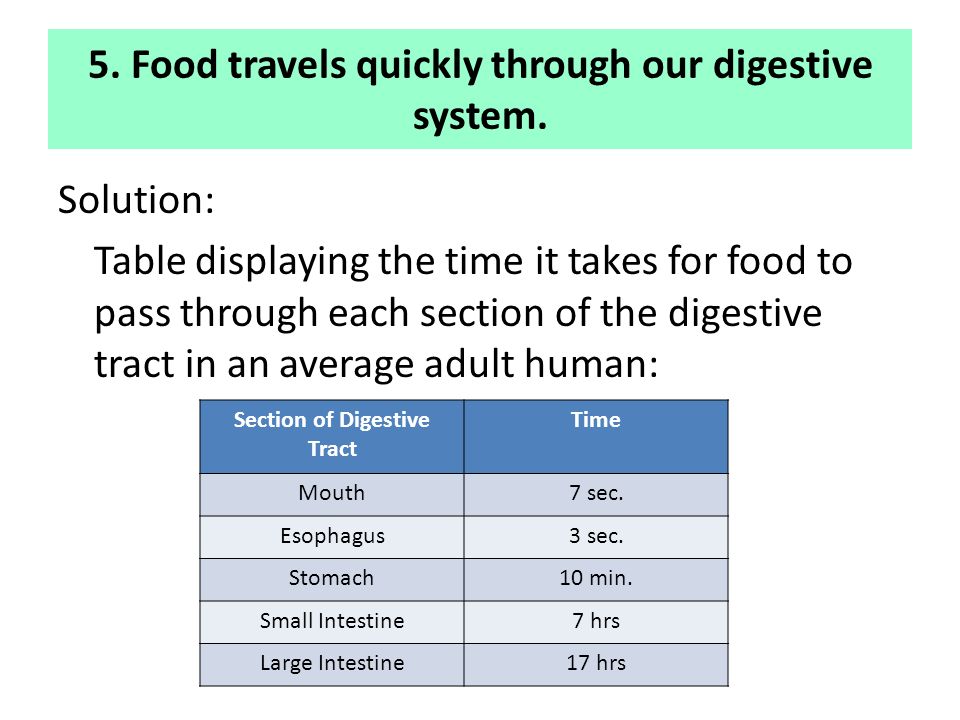 5. Food travels quickly through our digestive system.

Solution:

Table displaying the time it takes for food to pass through each section of the digestive tract in an average adult human:

| Section of Digestive Tract | Time |
|---|---|
| Mouth | 7 sec. |
| Esophagus | 3 sec. |
| Stomach | 10 min. |
| Small Intestine | 7 hrs |
| Large Intestine | 17 hrs |